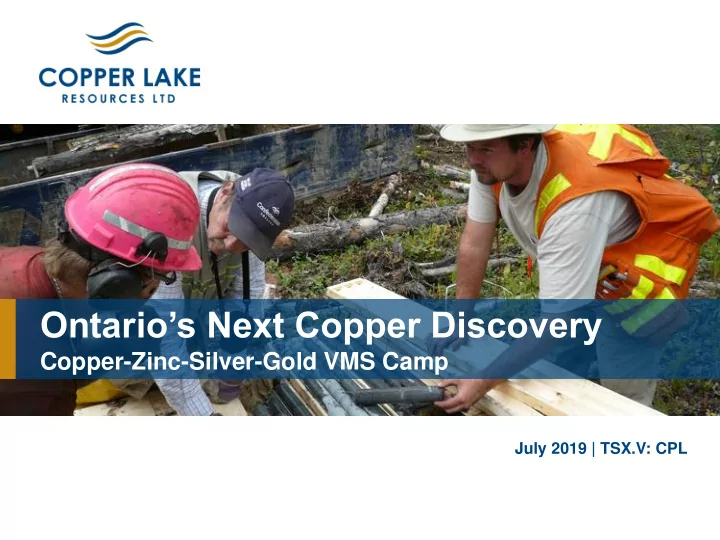 COPPER LAKE
RESOURCES LTD

Ontario's Next Copper Discovery
Copper-Zinc-Silver-Gold VMS Camp

July 2019 | TSX.V: CPL